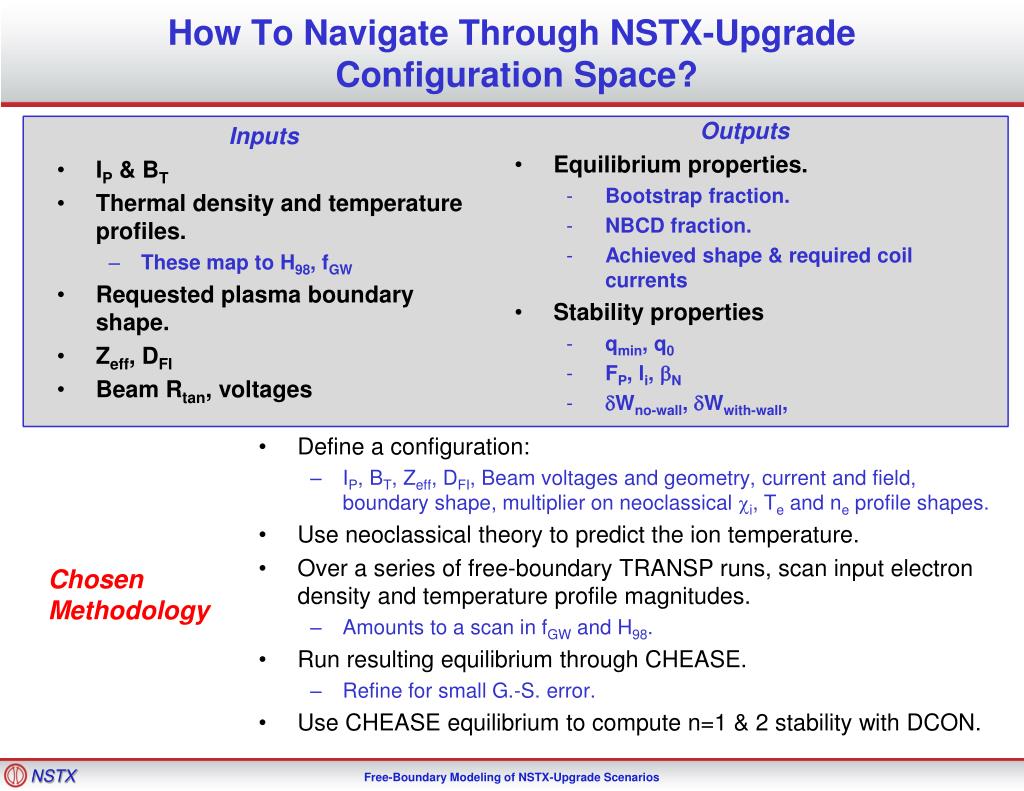 How To Navigate Through NSTX-Upgrade Configuration Space?

Inputs
• $I_P$ & $B_T$
• Thermal density and temperature profiles.
– These map to $H_{98}$, $f_{GW}$
• Requested plasma boundary shape.
• $Z_{eff}$, $D_{FI}$
• Beam $R_{tan}$, voltages

Outputs
• Equilibrium properties.
- Bootstrap fraction.
- NBCD fraction.
- Achieved shape & required coil currents
• Stability properties
- $q_{min}$, $q_0$
- $F_P$, $l_i$, $\beta_N$
- $\delta W_{no-wall}$, $\delta W_{with-wall}$,

Chosen Methodology

• Define a configuration:
– $I_P$, $B_T$, $Z_{eff}$, $D_{FI}$, Beam voltages and geometry, current and field, boundary shape, multiplier on neoclassical $\chi_i$, $T_e$ and $n_e$ profile shapes.
• Use neoclassical theory to predict the ion temperature.
• Over a series of free-boundary TRANSP runs, scan input electron density and temperature profile magnitudes.
– Amounts to a scan in $f_{GW}$ and $H_{98}$.
• Run resulting equilibrium through CHEASE.
– Refine for small G.-S. error.
• Use CHEASE equilibrium to compute n=1 & 2 stability with DCON.

NSTX
Free-Boundary Modeling of NSTX-Upgrade Scenarios